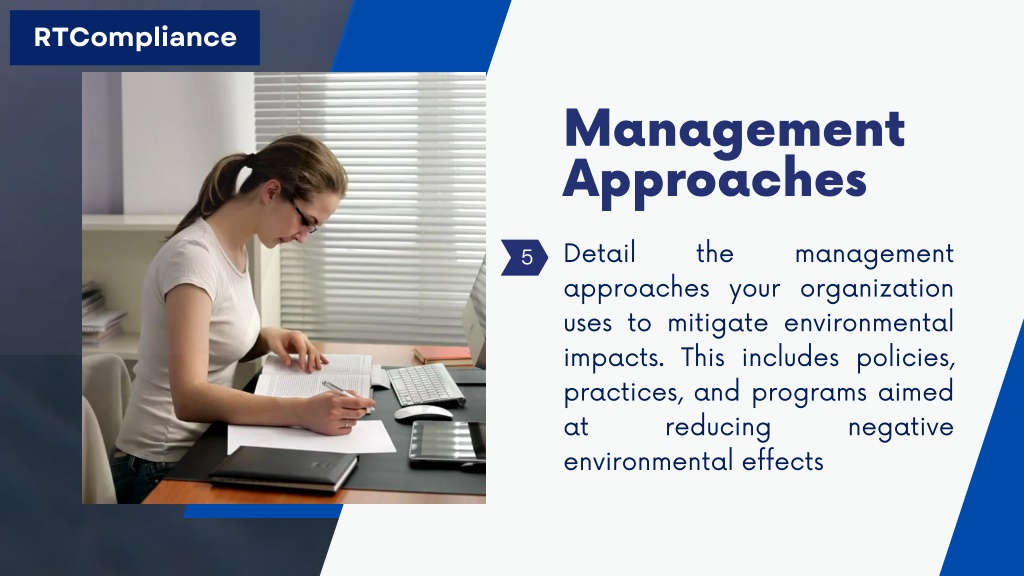 RTCompliance

Management Approaches

5

Detail the management approaches your organization uses to mitigate environmental impacts. This includes policies, practices, and programs aimed at reducing negative environmental effects